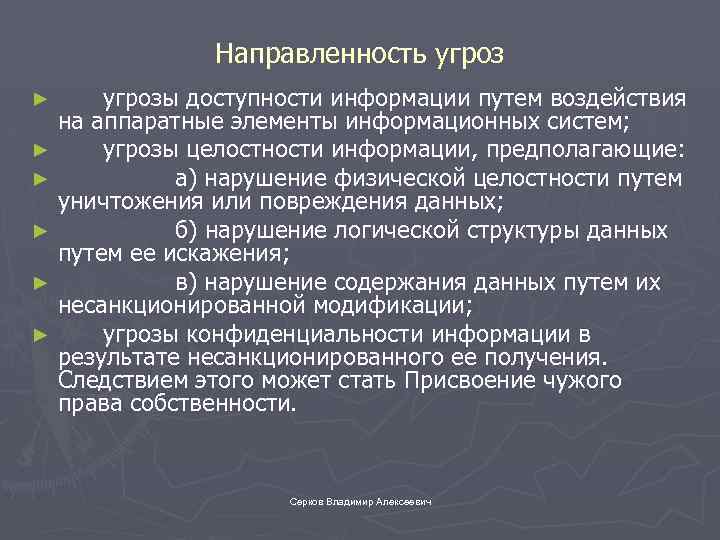 Направленность угроз

► угрозы доступности информации путем воздействия на аппаратные элементы информационных систем;

► угрозы целостности информации, предполагающие:

► а) нарушение физической целостности путем уничтожения или повреждения данных;

► б) нарушение логической структуры данных путем ее искажения;

► в) нарушение содержания данных путем их несанкционированной модификации;

► угрозы конфиденциальности информации в результате несанкционированного ее получения. Следствием этого может стать Присвоение чужого права собственности.

Серков Владимир Алексеевич